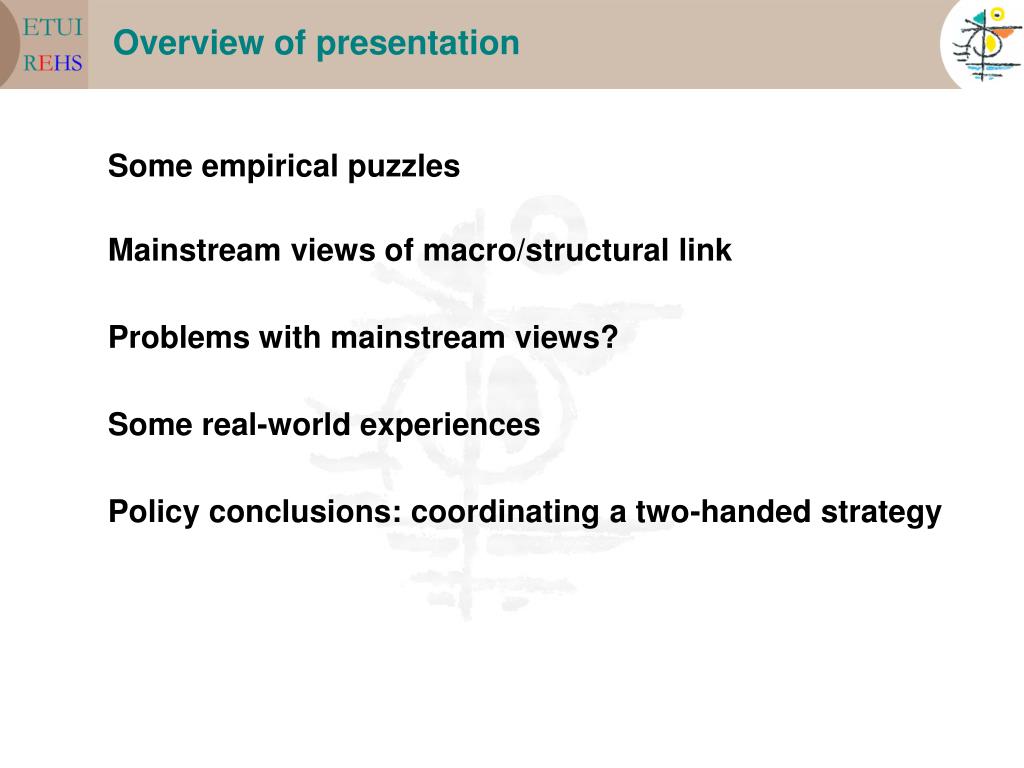 ETUI
REHS

Overview of presentation

Some empirical puzzles

Mainstream views of macro/structural link

Problems with mainstream views?

Some real-world experiences

Policy conclusions: coordinating a two-handed strategy